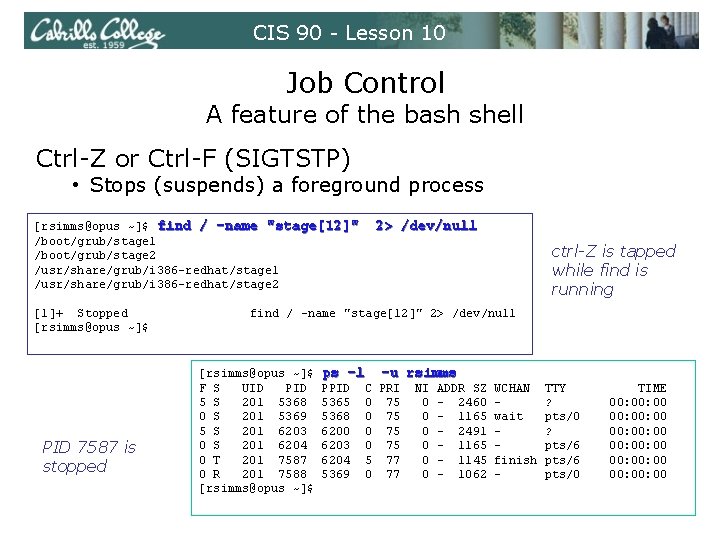 Cabrillo College est. 1959

CIS 90 - Lesson 10

Job Control
A feature of the bash shell

Ctrl-Z or Ctrl-F (SIGTSTP)
• Stops (suspends) a foreground process

[rsimms@opus ~]$ find / -name "stage[12]" 2> /dev/null
/boot/grub/stage1
/boot/grub/stage2
/usr/share/grub/i386-redhat/stage1
/usr/share/grub/i386-redhat/stage2

[1]+ Stopped find / -name "stage[12]" 2> /dev/null
[rsimms@opus ~]$

ctrl-Z is tapped while find is running

[rsimms@opus ~]$ ps -l -u rsimms

| F | S | UID | PID | PPID | C | PRI | NI | ADDR | SZ | WCHAN | TTY | TIME |
|---|---|---|---|---|---|---|---|---|---|---|---|---|
| 5 | S | 201 | 5368 | 5365 | 0 | 75 | 0 | - | 2460 | - | ? | 00:00:00 |
| 0 | S | 201 | 5369 | 5368 | 0 | 75 | 0 | - | 1165 | wait | pts/0 | 00:00:00 |
| 5 | S | 201 | 6203 | 6200 | 0 | 75 | 0 | - | 2491 | - | ? | 00:00:00 |
| 0 | S | 201 | 6204 | 6203 | 0 | 75 | 0 | - | 1165 | - | pts/6 | 00:00:00 |
| 0 | T | 201 | 7587 | 6204 | 5 | 77 | 0 | - | 1145 | finish | pts/6 | 00:00:00 |
| 0 | R | 201 | 7588 | 5369 | 0 | 77 | 0 | - | 1062 | - | pts/0 | 00:00:00 |

[rsimms@opus ~]$

PID 7587 is stopped